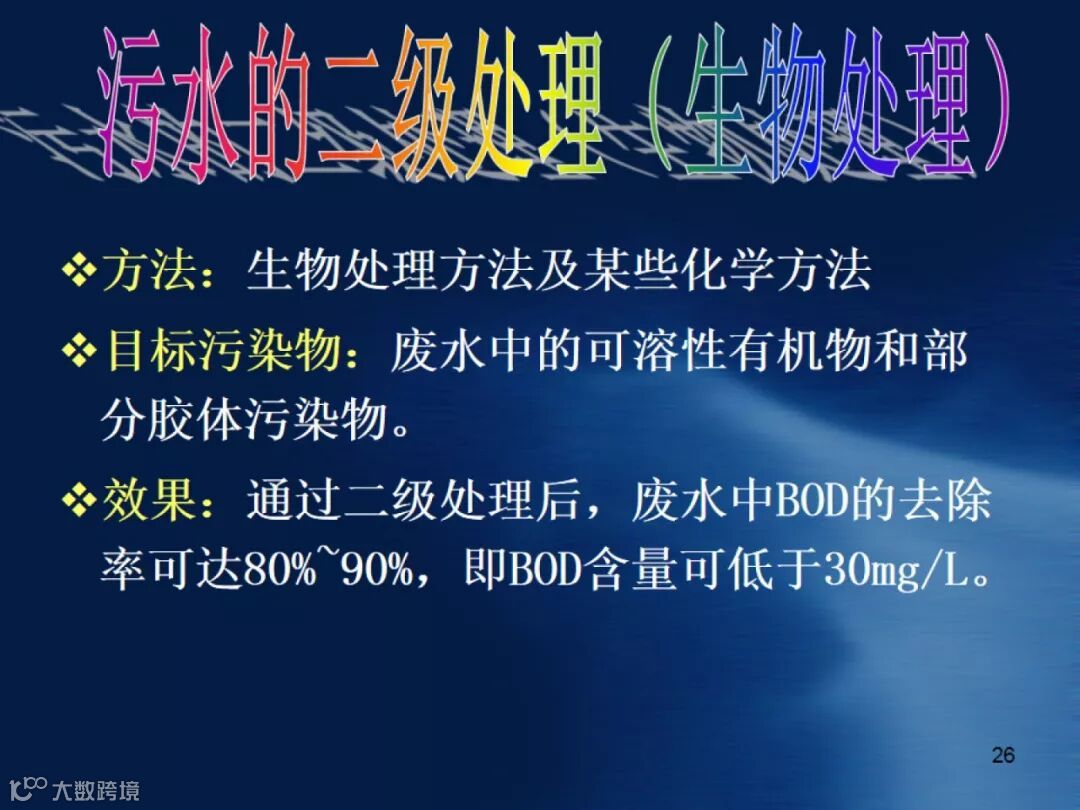 污水的二级处理（生物处理）

❖方法：生物处理方法及某些化学方法

❖目标污染物：废水中的可溶性有机物和部分胶体污染物。

❖效果：通过二级处理后，废水中BOD的去除率可达80%~90%，即BOD含量可低于30mg/L。

26

大数跨境